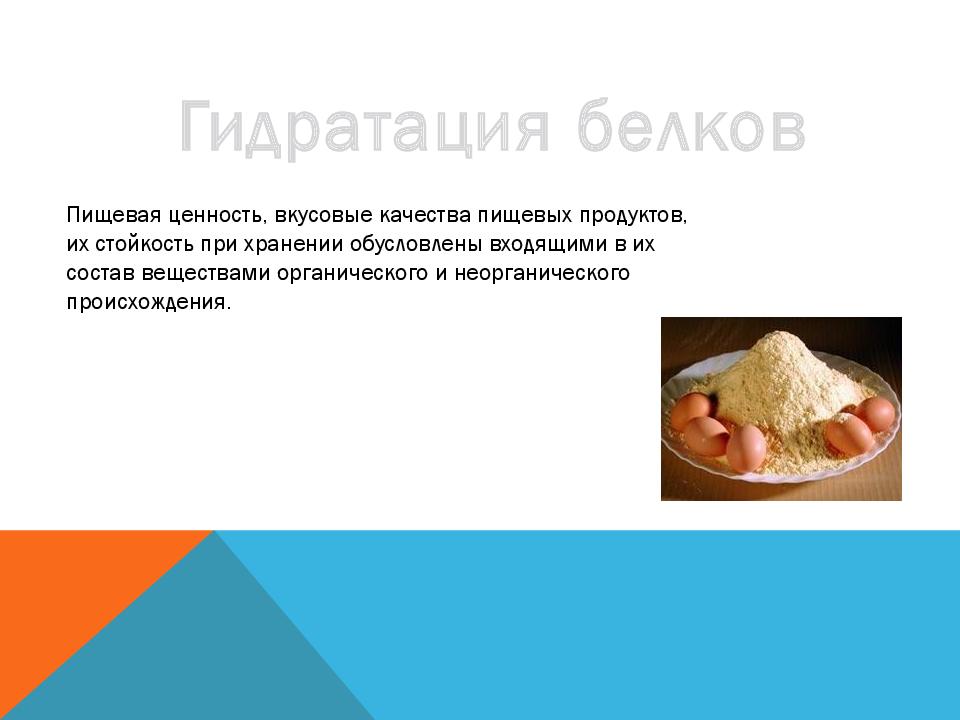 Гидратация белков

Пищевая ценность, вкусовые качества пищевых продуктов, их стойкость при хранении обусловлены входящими в их состав веществами органического и неорганического происхождения.